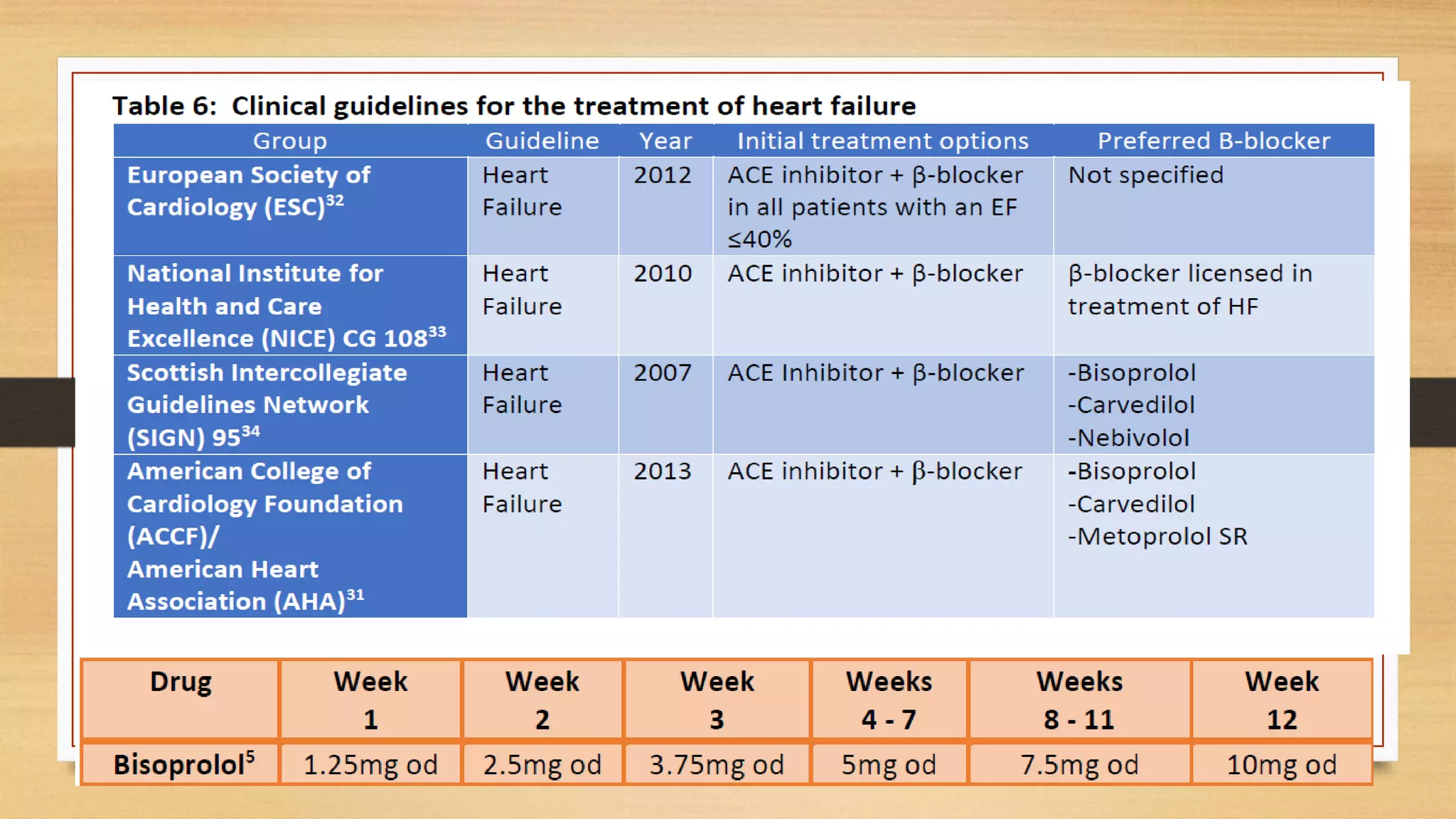 Table 6: Clinical guidelines for the treatment of heart failure

| Group | Guideline | Year | Initial treatment options | Preferred B-blocker |
|---|---|---|---|---|
| European Society of Cardiology (ESC)$^{32}$ | Heart Failure | 2012 | ACE inhibitor + β-blocker in all patients with an EF ≤40% | Not specified |
| National Institute for Health and Care Excellence (NICE) CG 108$^{33}$ | Heart Failure | 2010 | ACE inhibitor + β-blocker | β-blocker licensed in treatment of HF |
| Scottish Intercollegiate Guidelines Network (SIGN) 95$^{34}$ | Heart Failure | 2007 | ACE Inhibitor + β-blocker | -Bisoprolol -Carvedilol -Nebivolol |
| American College of Cardiology Foundation (ACCF)/ American Heart Association (AHA)$^{31}$ | Heart Failure | 2013 | ACE inhibitor + β-blocker | -Bisoprolol -Carvedilol -Metoprolol SR |

| Drug | Week 1 | Week 2 | Week 3 | Weeks 4 - 7 | Weeks 8 - 11 | Week 12 |
|---|---|---|---|---|---|---|
| Bisoprolol$^{5}$ | 1.25mg od | 2.5mg od | 3.75mg od | 5mg od | 7.5mg od | 10mg od |